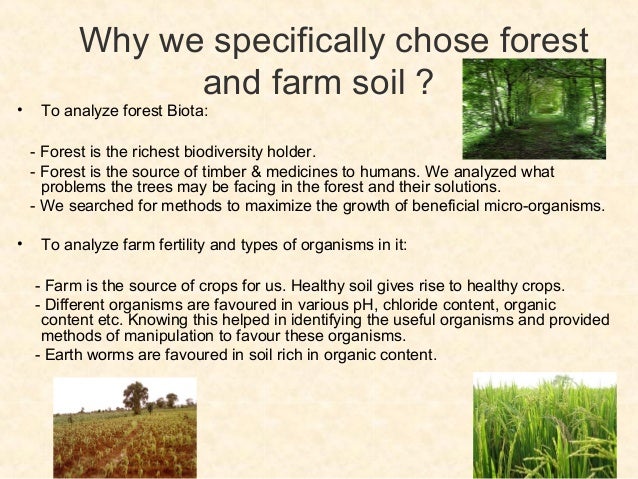 Why we specifically chose forest and farm soil ?

• To analyze forest Biota:

- Forest is the richest biodiversity holder.
- Forest is the source of timber & medicines to humans. We analyzed what problems the trees may be facing in the forest and their solutions.
- We searched for methods to maximize the growth of beneficial micro-organisms.

• To analyze farm fertility and types of organisms in it:

- Farm is the source of crops for us. Healthy soil gives rise to healthy crops.
- Different organisms are favoured in various pH, chloride content, organic content etc. Knowing this helped in identifying the useful organisms and provided methods of manipulation to favour these organisms.
- Earth worms are favoured in soil rich in organic content.